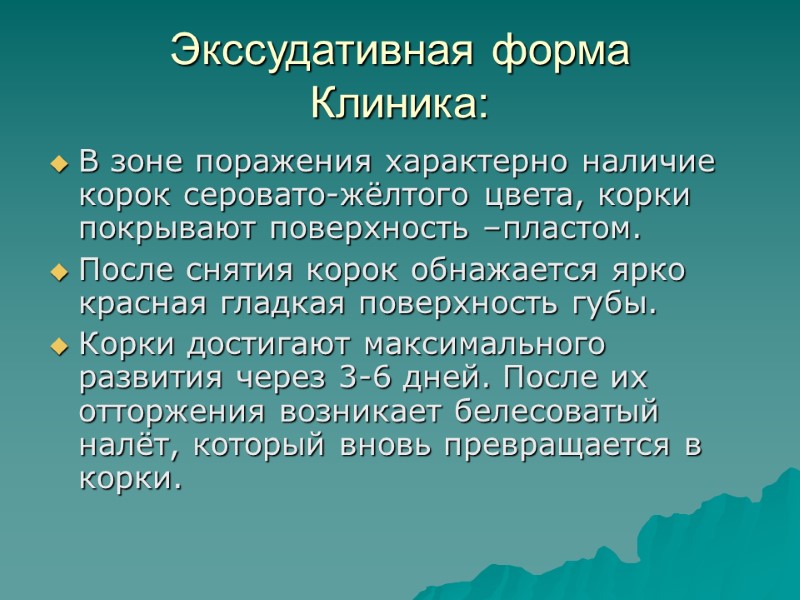 Экссудативная форма
Клиника:

В зоне поражения характерно наличие корок серовато-жёлтого цвета, корки покрывают поверхность –пластом.

После снятия корок обнажается ярко красная гладкая поверхность губы.

Корки достигают максимального развития через 3-6 дней. После их отторжения возникает белесоватый налёт, который вновь превращается в корки.